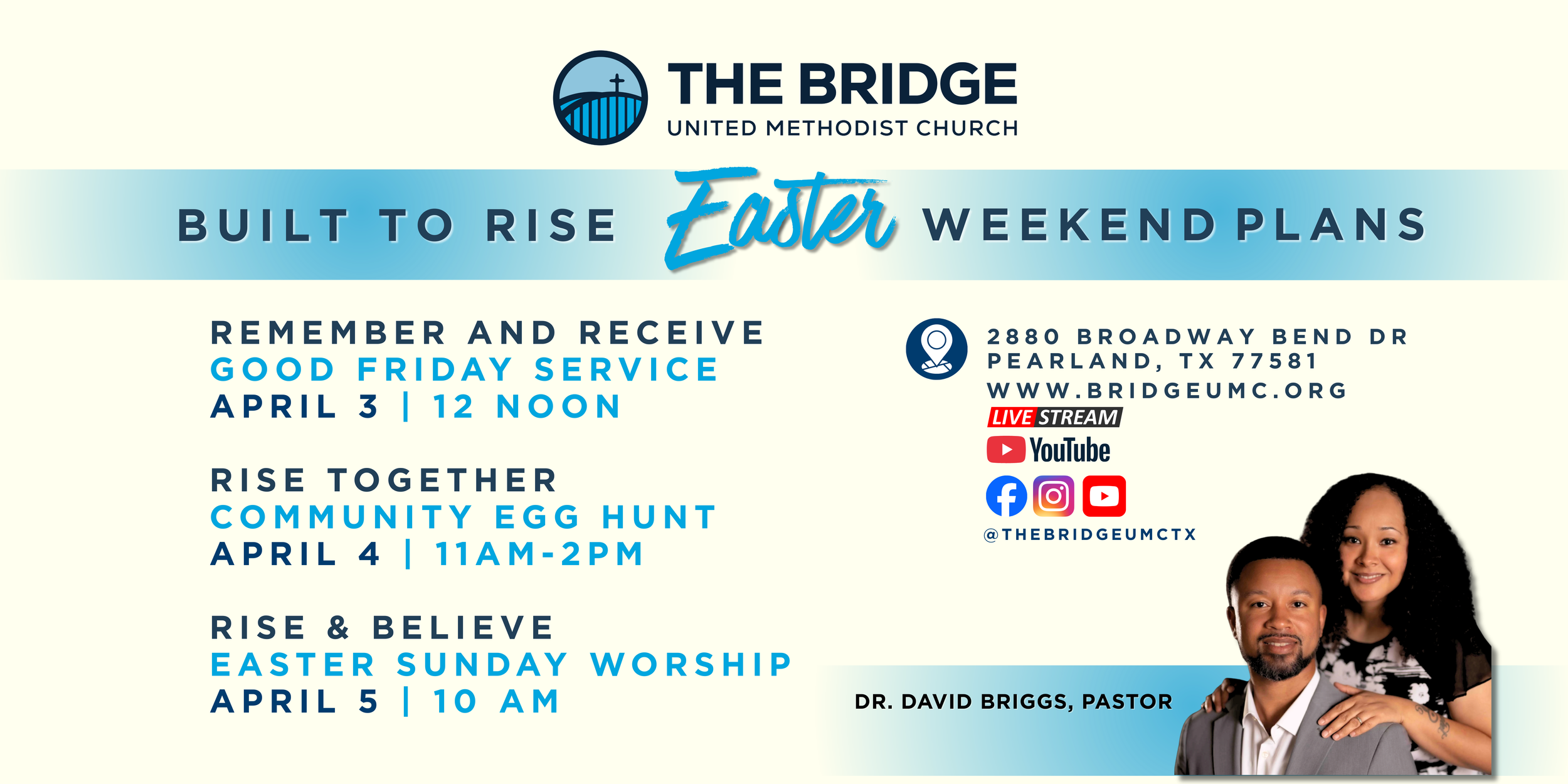 THE BRIDGE
UNITED METHODIST CHURCH

BUILT TO RISE Easter WEEKEND PLANS

REMEMBER AND RECEIVE
GOOD FRIDAY SERVICE
APRIL 3 | 12 NOON

RISE TOGETHER
COMMUNITY EGG HUNT
APRIL 4 | 11AM-2PM

RISE & BELIEVE
EASTER SUNDAY WORSHIP
APRIL 5 | 10 AM

2880 BROADWAY BEND DR
PEARLAND, TX 77581
WWW.BRIDGEUMC.ORG
LIVE STREAM
YouTube
@THEBRIDGEUMCTX

DR. DAVID BRIGGS, PASTOR